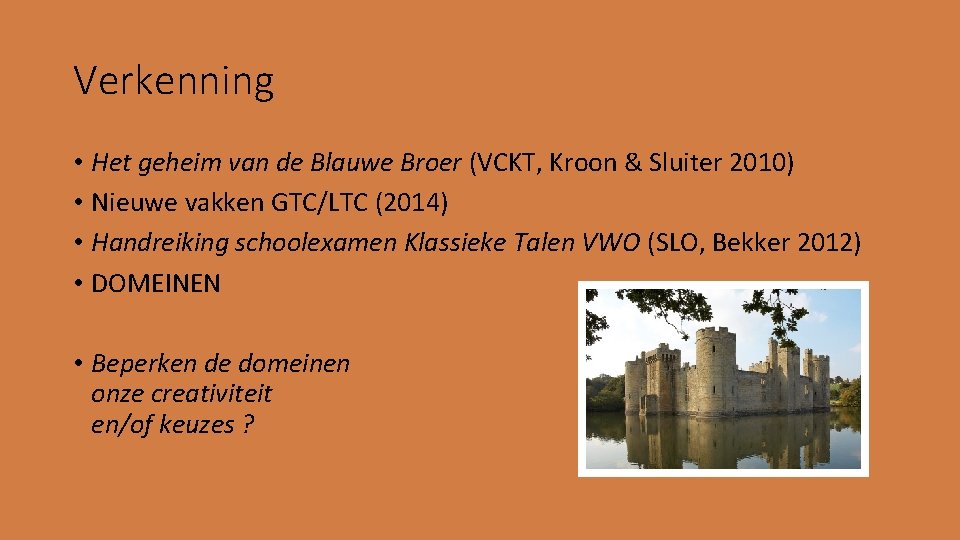 Verkenning

• Het geheim van de Blauwe Broer (VCKT, Kroon & Sluiter 2010)
• Nieuwe vakken GTC/LTC (2014)
• Handreiking schoolexamen Klassieke Talen VWO (SLO, Bekker 2012)
• DOMEINEN

• Beperken de domeinen onze creativiteit en/of keuzes ?